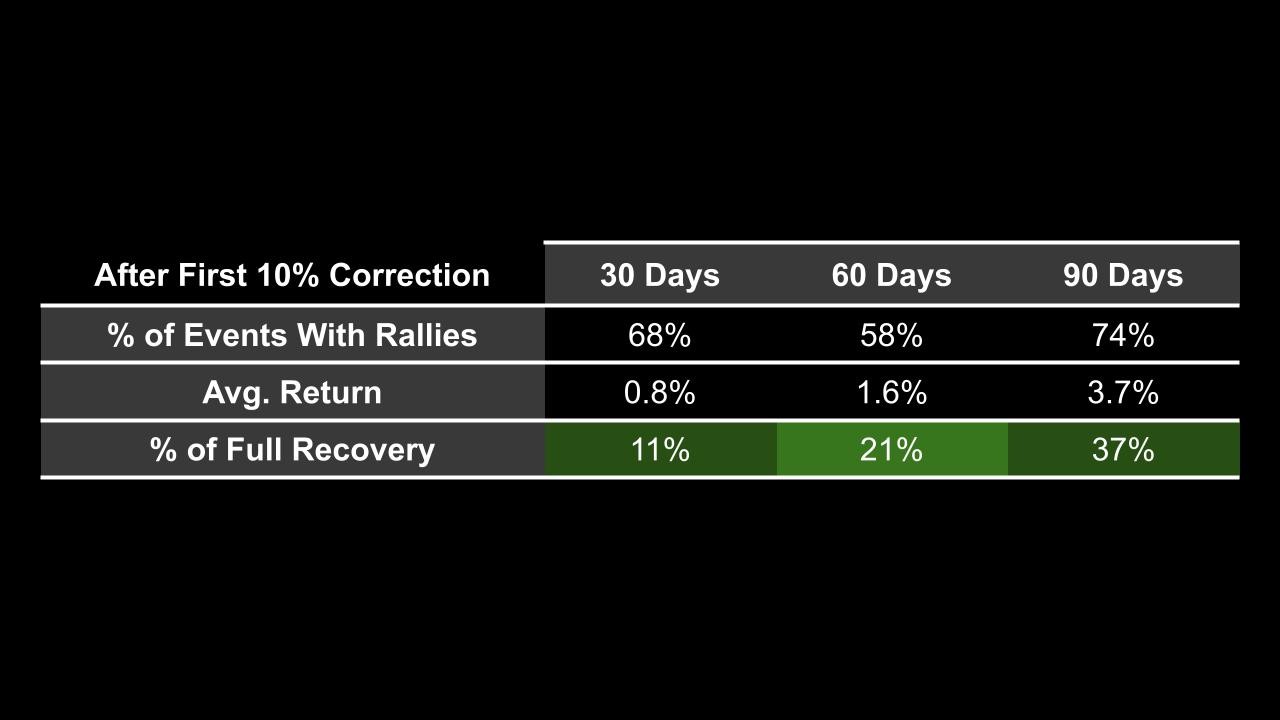 | After First 10% Correction | 30 Days | 60 Days | 90 Days |
|---|---|---|---|
| % of Events With Rallies | 68% | 58% | 74% |
| Avg. Return | 0.8% | 1.6% | 3.7% |
| % of Full Recovery | 11% | 21% | 37% |